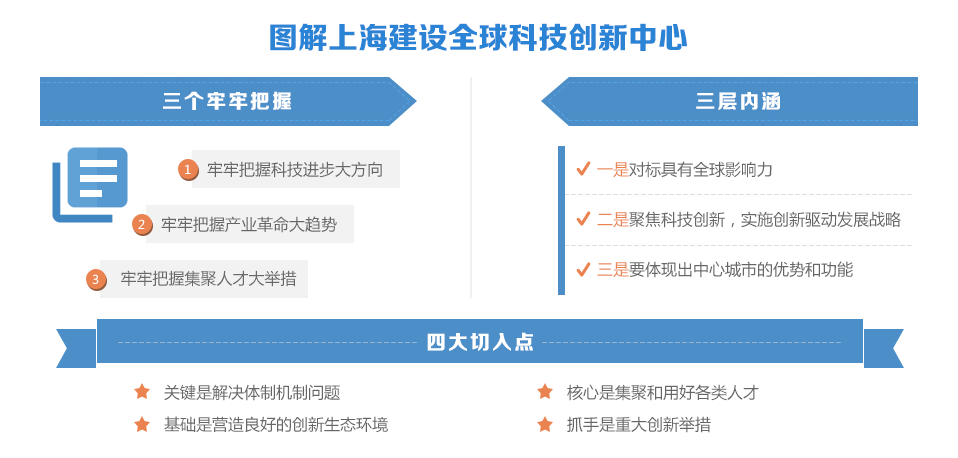 图解上海建设全球科技创新中心

三个牢牢把握

1 牢牢把握科技进步大方向

2 牢牢把握产业革命大趋势

3 牢牢把握集聚人才大举措

三层内涵

✓ 一是对标具有全球影响力

✓ 二是聚焦科技创新，实施创新驱动发展战略

✓ 三是要体现出中心城市的优势和功能

四大切入点

★ 关键是解决体制机制问题

★ 基础是营造良好的创新生态环境

★ 核心是集聚和用好各类人才

★ 抓手是重大创新举措